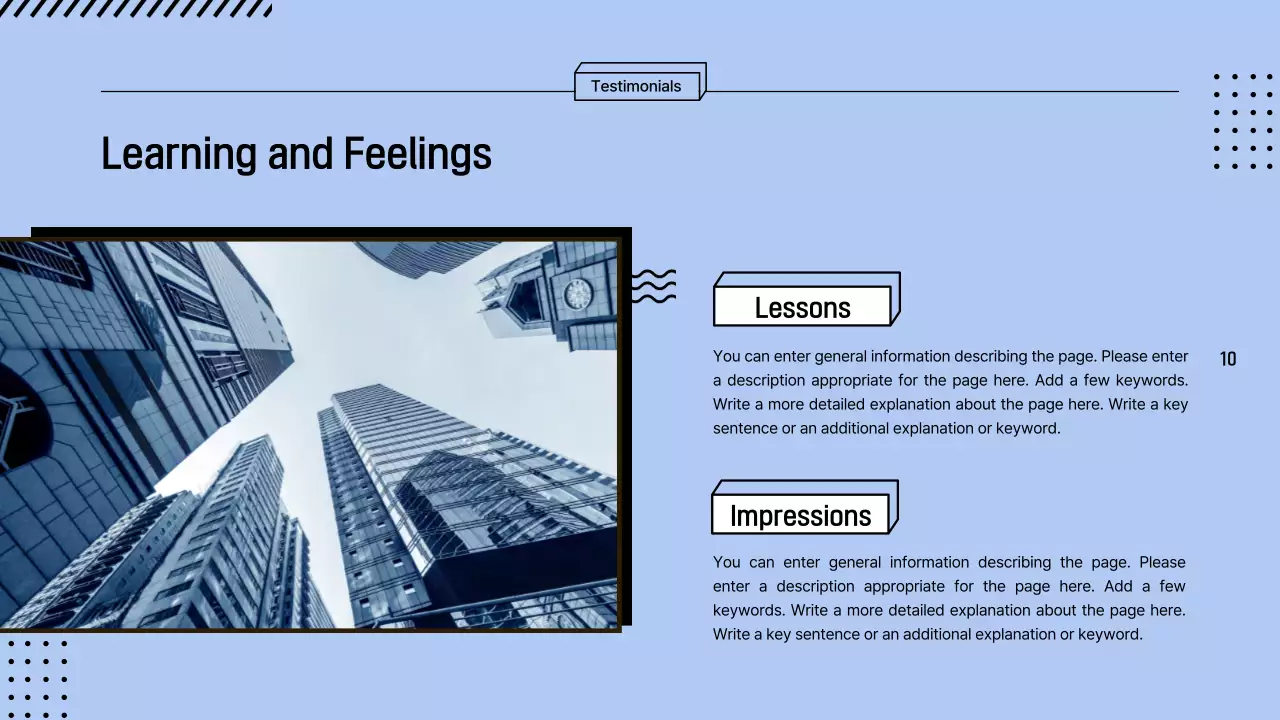 Testimonials

Learning and Feelings

Lessons

You can enter general information describing the page. Please enter a description appropriate for the page here. Add a few keywords. Write a more detailed explanation about the page here. Write a key sentence or an additional explanation or keyword.

10

Impressions

You can enter general information describing the page. Please enter a description appropriate for the page here. Add a few keywords. Write a more detailed explanation about the page here. Write a key sentence or an additional explanation or keyword.